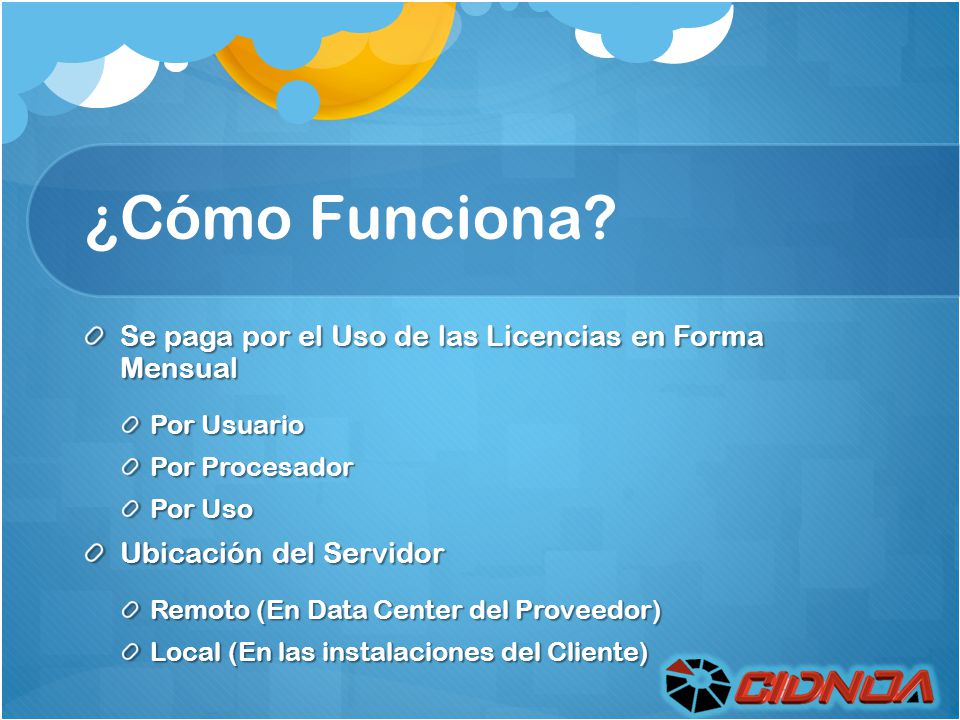 ¿Cómo Funciona?

Se paga por el Uso de las Licencias en Forma Mensual

Por Usuario

Por Procesador

Por Uso

Ubicación del Servidor

Remoto (En Data Center del Proveedor)

Local (En las instalaciones del Cliente)

CIDNOA